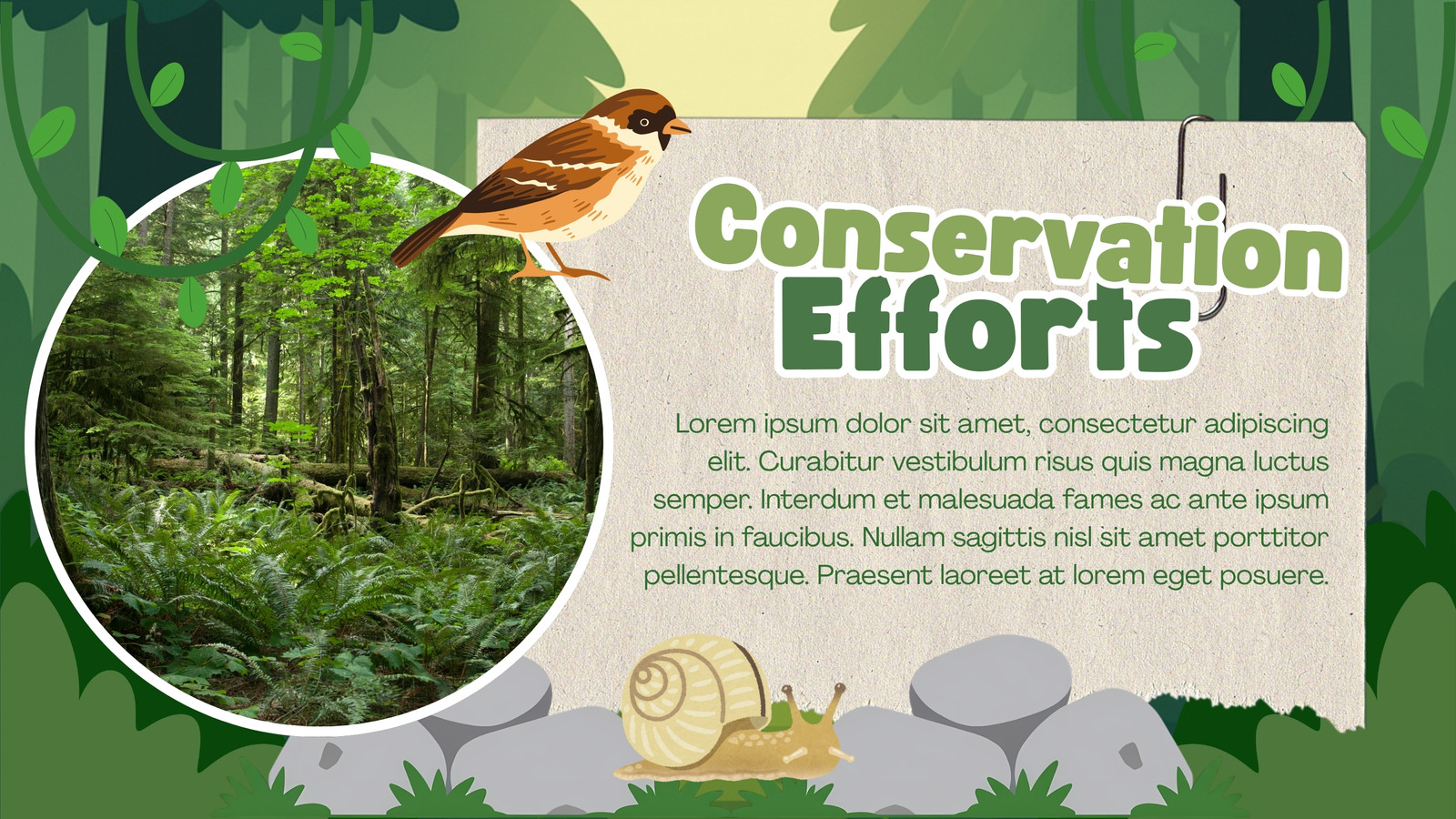 Conservation Efforts

Lorem ipsum dolor sit amet, consectetur adipiscing elit. Curabitur vestibulum risus quis magna luctus semper. Interdum et malesuada fames ac ante ipsum primis in faucibus. Nullam sagittis nisl sit amet porttitor pellentesque. Praesent laoreet at lorem eget posuere.